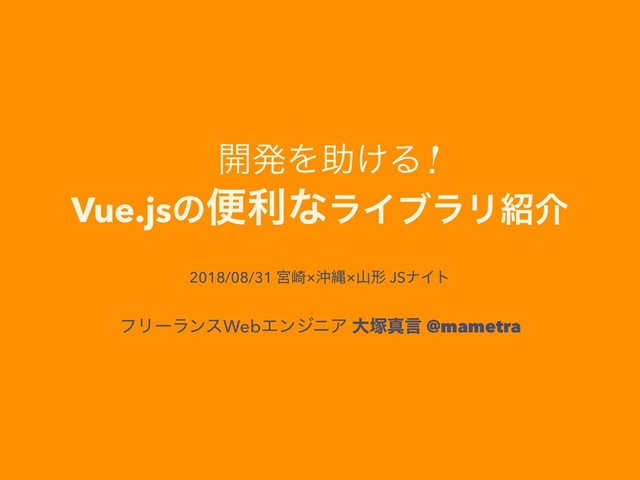 開発を助ける！
Vue.jsの便利なライブラリ紹介

2018/08/31 宮崎×沖縄×山形 JSナイト

フリーランスWebエンジニア 大塚真言 @mametra